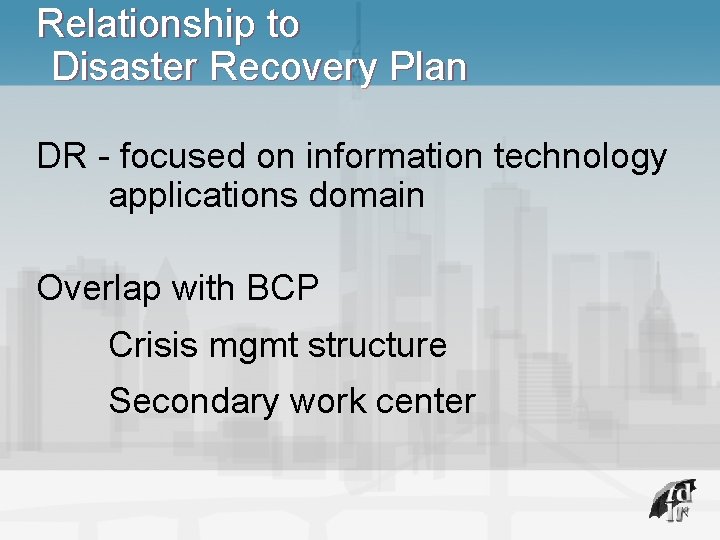 Relationship to Disaster Recovery Plan

DR - focused on information technology applications domain

Overlap with BCP

Crisis mgmt structure

Secondary work center